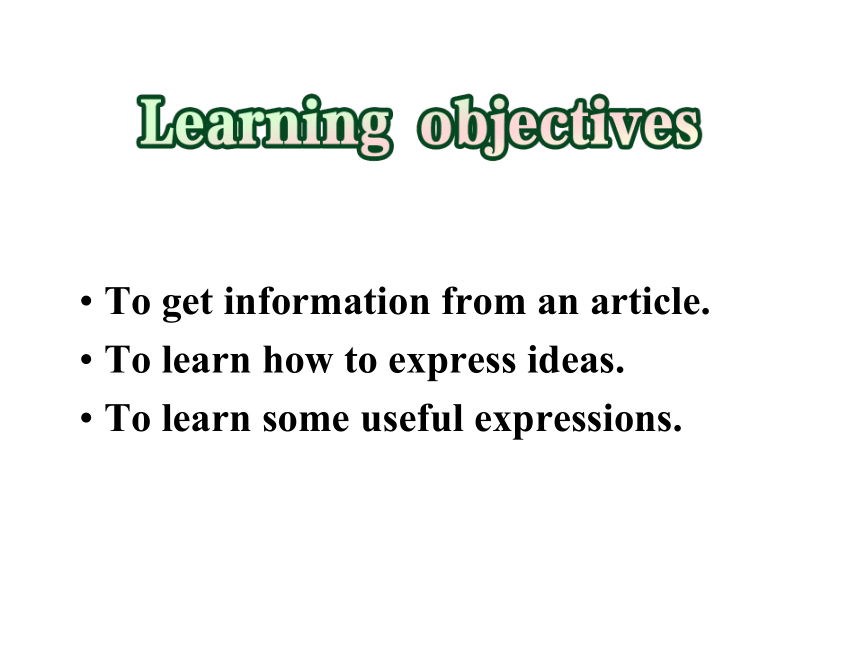 Learning objectives

• To get information from an article.
• To learn how to express ideas.
• To learn some useful expressions.